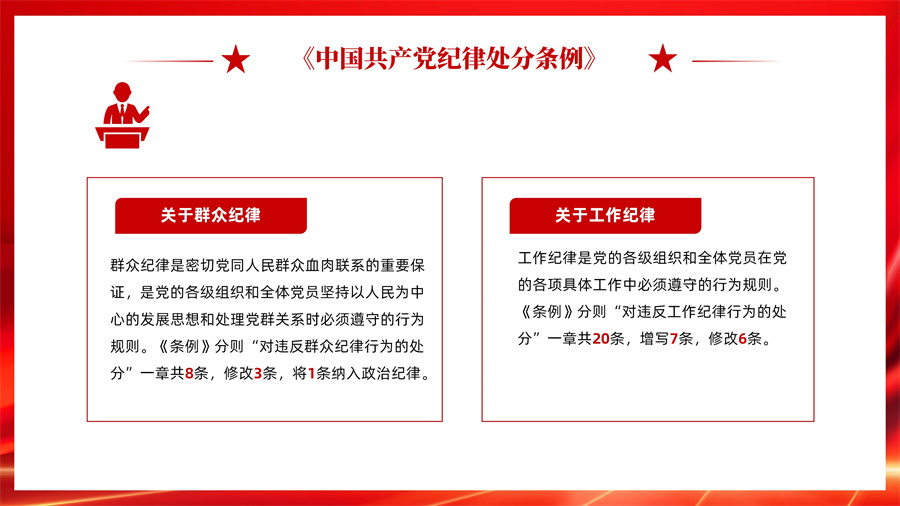 《中国共产党纪律处分条例》

关于群众纪律

群众纪律是密切党同人民群众血肉联系的重要保证，是党的各级组织和全体党员坚持以人民为中心的发展思想和处理党群关系时必须遵守的行为规则。《条例》分则“对违反群众纪律行为的处分”一章共8条，修改3条，将1条纳入政治纪律。

关于工作纪律

工作纪律是党的各级组织和全体党员在党的各项具体工作中必须遵守的行为规则。《条例》分则“对违反工作纪律行为的处分”一章共20条，增写7条，修改6条。